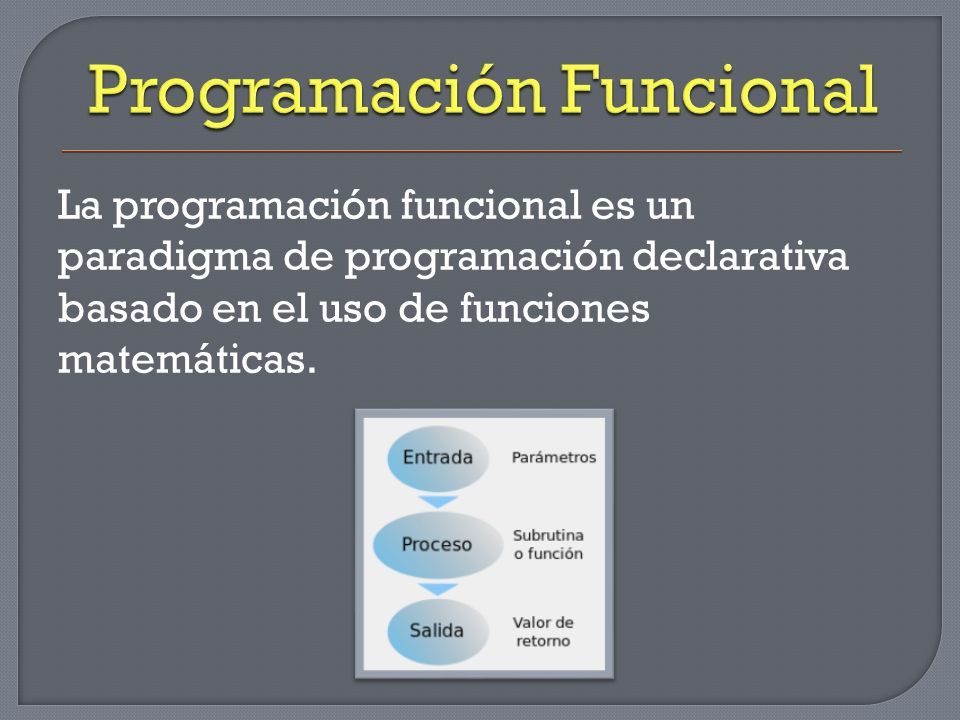 Programación Funcional

La programación funcional es un paradigma de programación declarativa basado en el uso de funciones matemáticas.

Entrada
Parámetros

Proceso
Subrutina o función

Salida
Valor de retorno